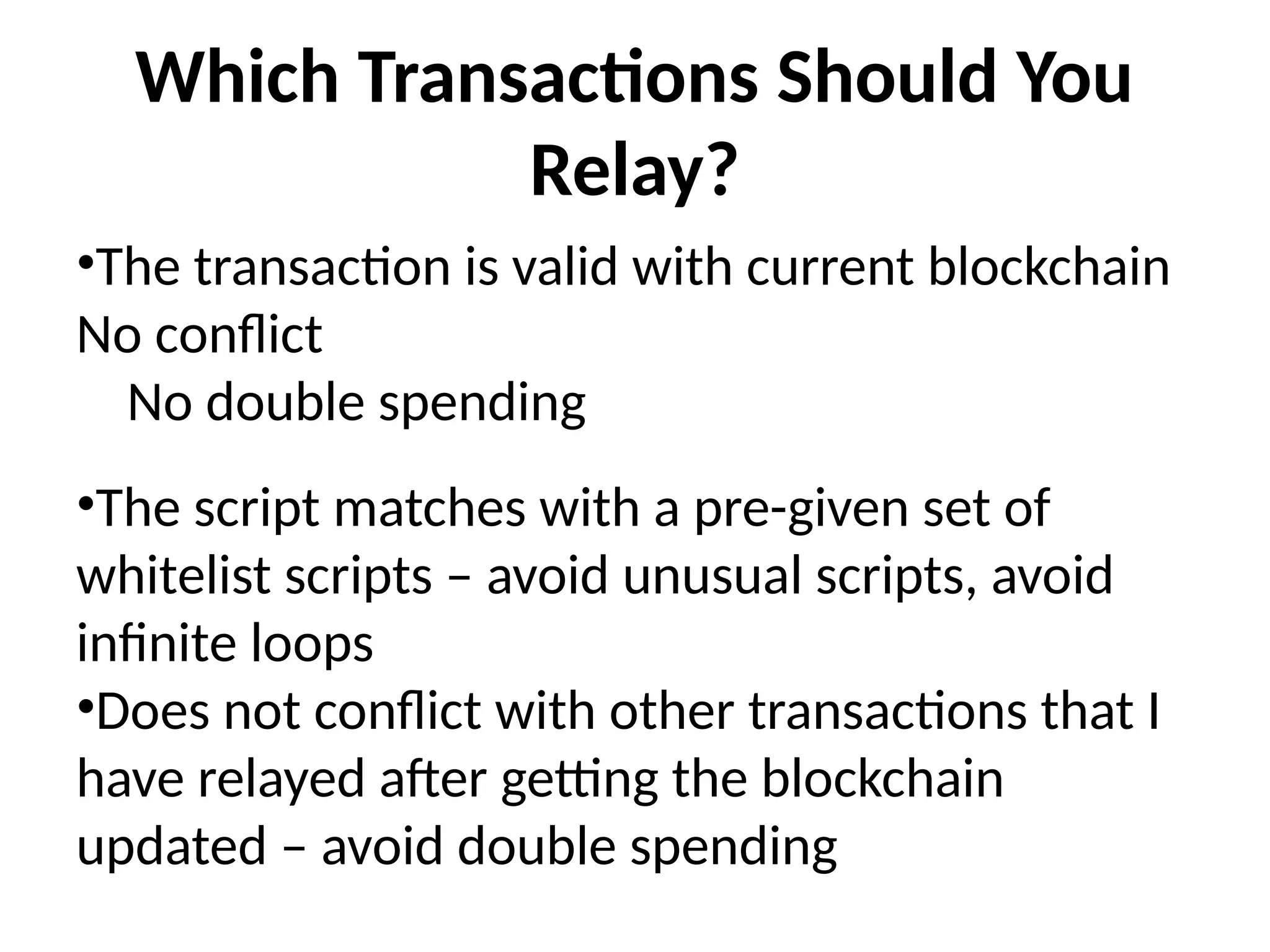 Which Transactions Should You Relay?

•The transaction is valid with current blockchain
No conflict
No double spending

•The script matches with a pre-given set of whitelist scripts – avoid unusual scripts, avoid infinite loops
•Does not conflict with other transactions that I have relayed after getting the blockchain updated – avoid double spending